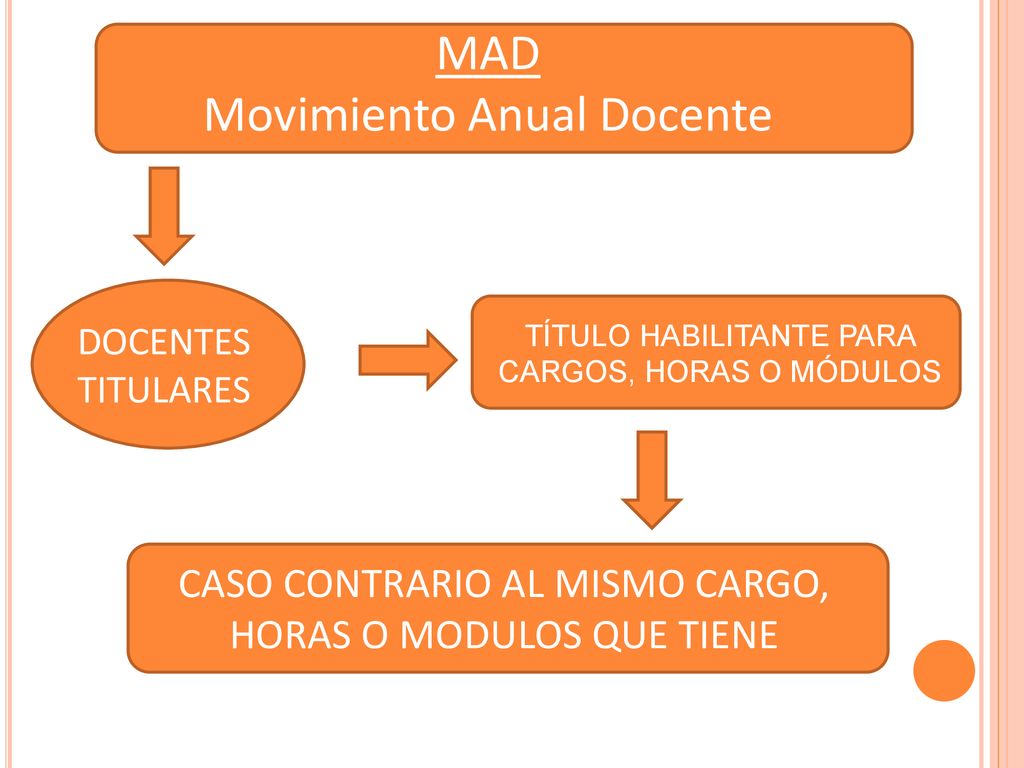 MAD
Movimiento Anual Docente

DOCENTES TITULARES

TÍTULO HABILITANTE PARA CARGOS, HORAS O MÓDULOS

CASO CONTRARIO AL MISMO CARGO, HORAS O MODULOS QUE TIENE